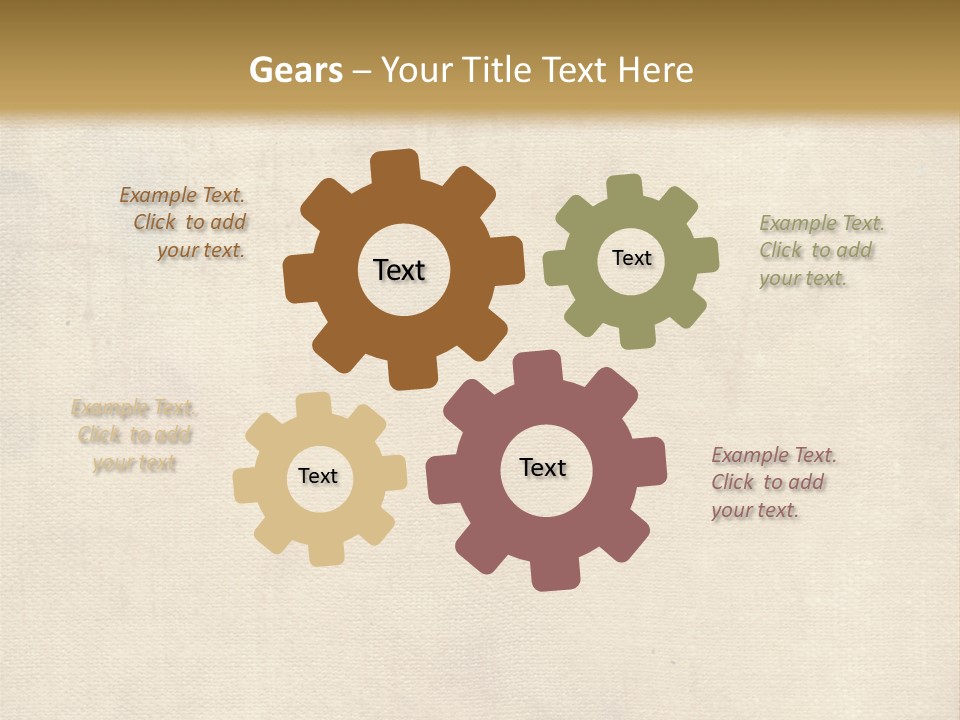 Gears – Your Title Text Here

Example Text. Click to add your text.

Text

Text

Example Text. Click to add your text.

Example Text. Click to add your text

Text

Text

Example Text. Click to add your text.